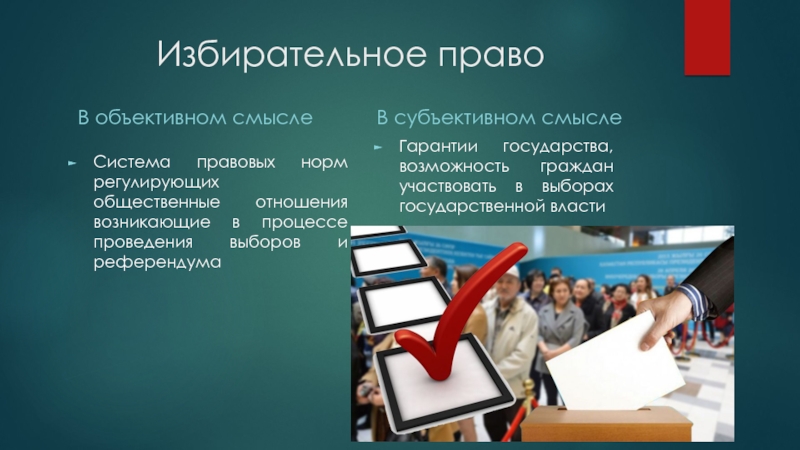 Избирательное право

В объективном смысле

Система правовых норм регулирующих общественные отношения возникающие в процессе проведения выборов и референдума

В субъективном смысле

Гарантии государства, возможность граждан участвовать в выборах государственной власти